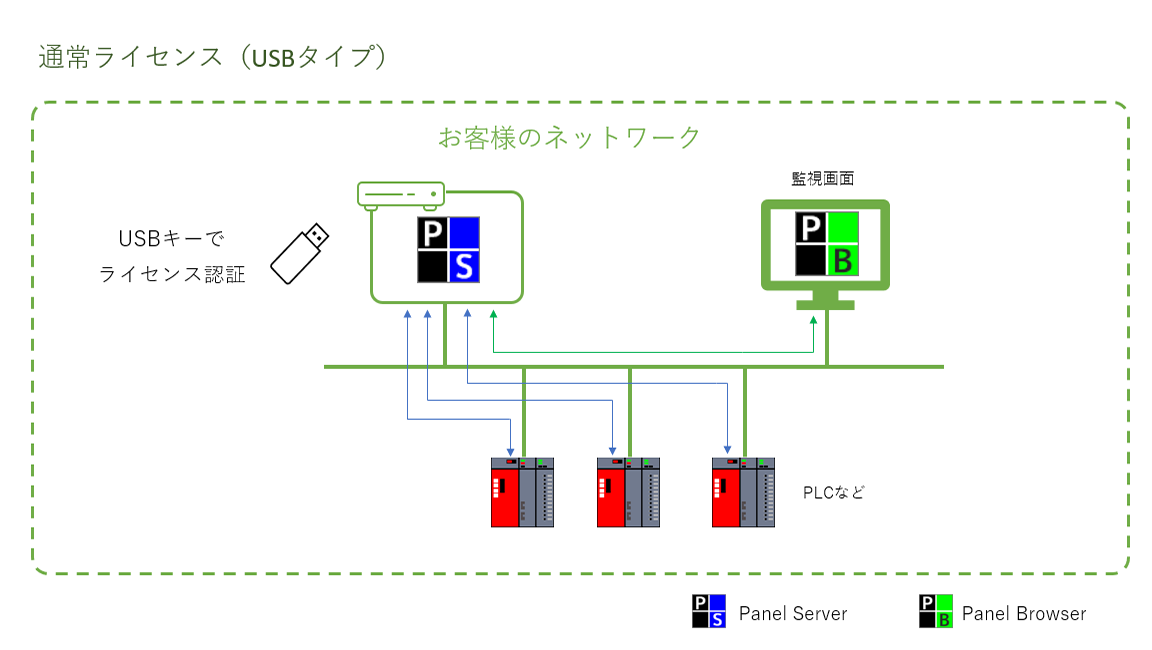 通常ライセンス（USBタイプ）

お客様のネットワーク

USBキーで
ライセンス認証

P
S

監視画面

P
B

PLCなど

P S Panel Server

P B Panel Browser